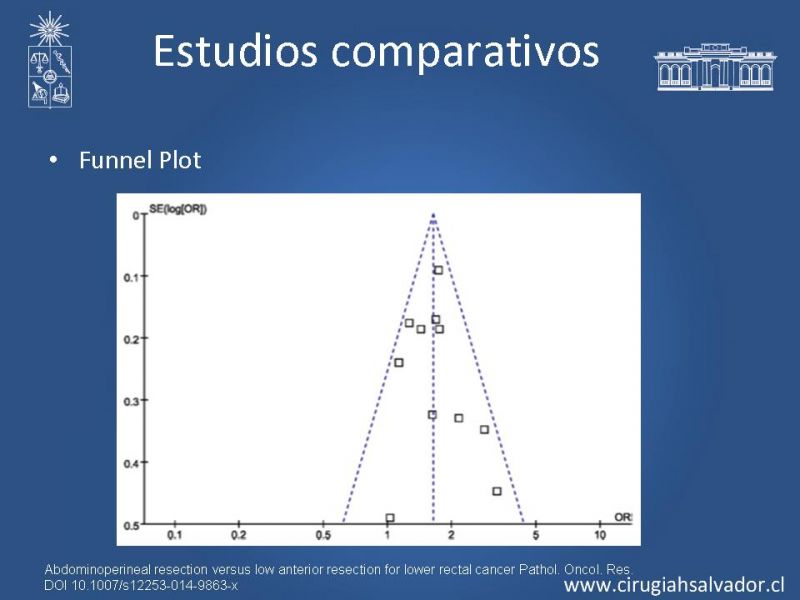 Estudios comparativos

• Funnel Plot

SE(log[OR])

0

0.1

0.2

0.3

0.4

0.5

0.1 0.2 0.5 1 2 5 10

OR

Abdominoperineal resection versus low anterior resection for lower rectal cancer Pathol. Oncol. Res. DOI 10.1007/s12253-014-9863-x

www.cirugiahsalvador.cl